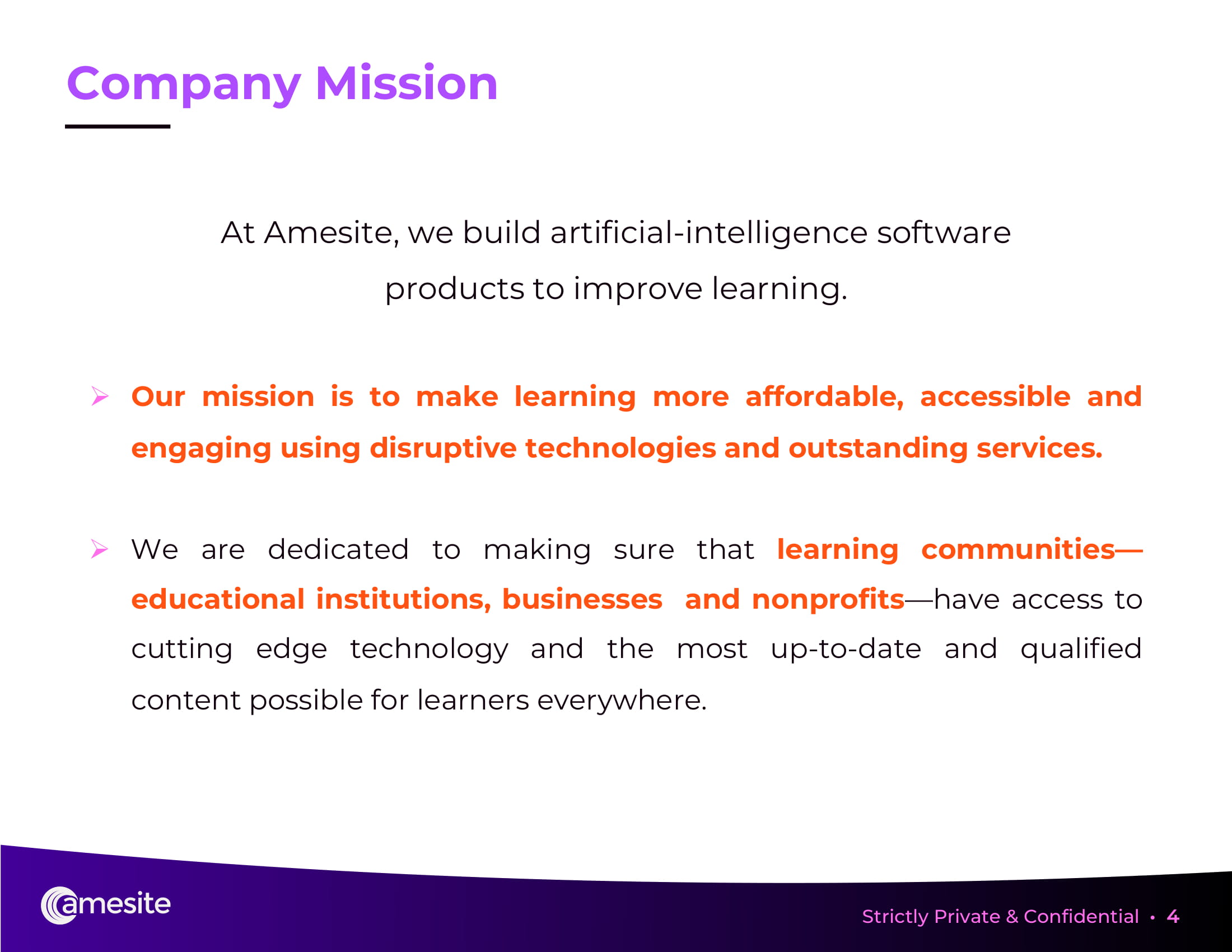 Company Mission

At Amesite, we build artificial-intelligence software products to improve learning.

➢ Our mission is to make learning more affordable, accessible and engaging using disruptive technologies and outstanding services.

➢ We are dedicated to making sure that learning communities—educational institutions, businesses and nonprofits—have access to cutting edge technology and the most up-to-date and qualified content possible for learners everywhere.

amesite

Strictly Private & Confidential • 4